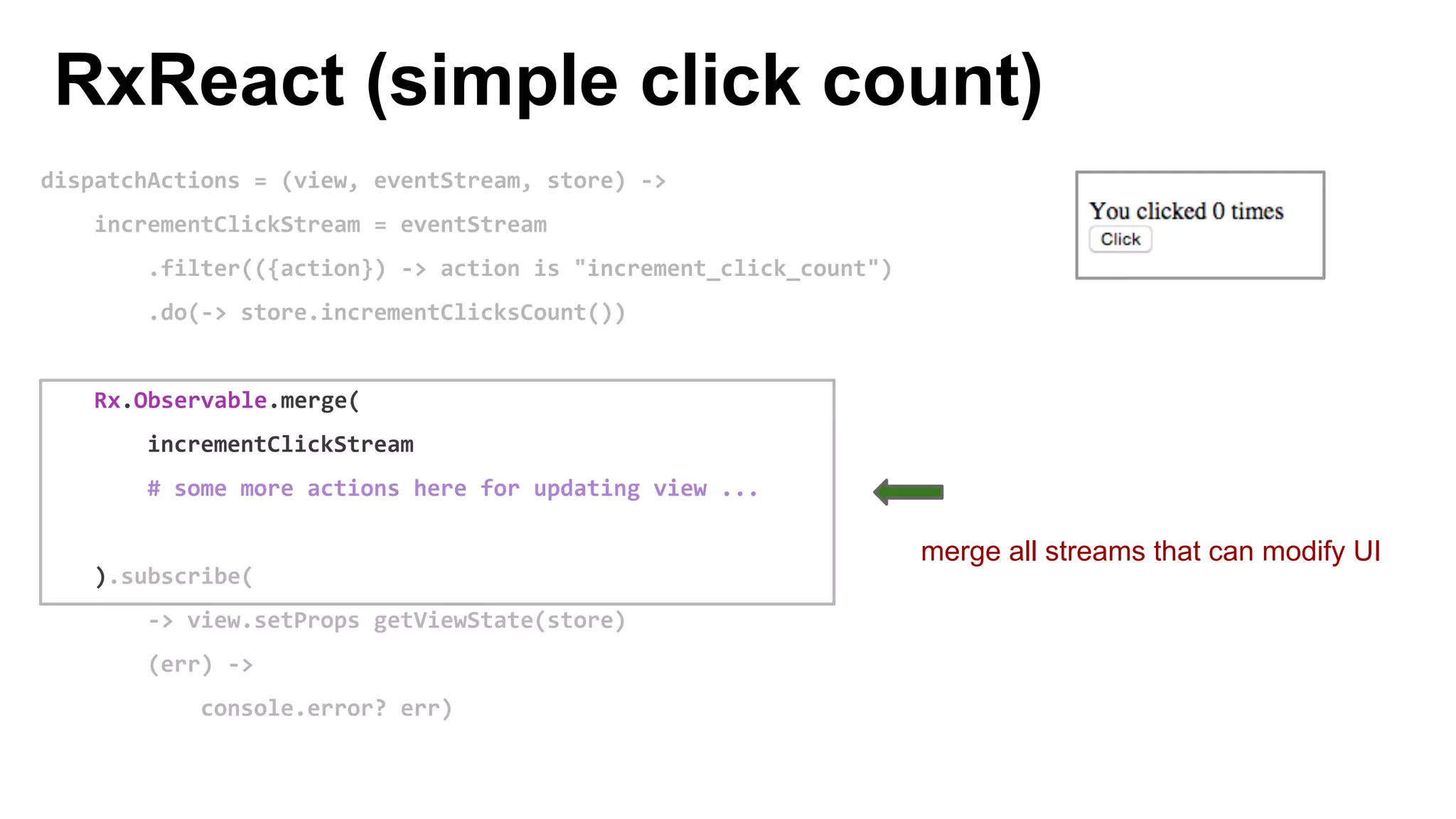 RxReact (simple click count)

dispatchActions = (view, eventStream, store) ->
    incrementClickStream = eventStream
        .filter(({action}) -> action is "increment_click_count")
        .do(-> store.incrementClicksCount())

    Rx.Observable.merge(
        incrementClickStream
        # some more actions here for updating view ...

    ).subscribe(
        -> view.setProps getViewState(store)
        (err) ->
            console.error? err)

You clicked 0 times
Click

merge all streams that can modify UI